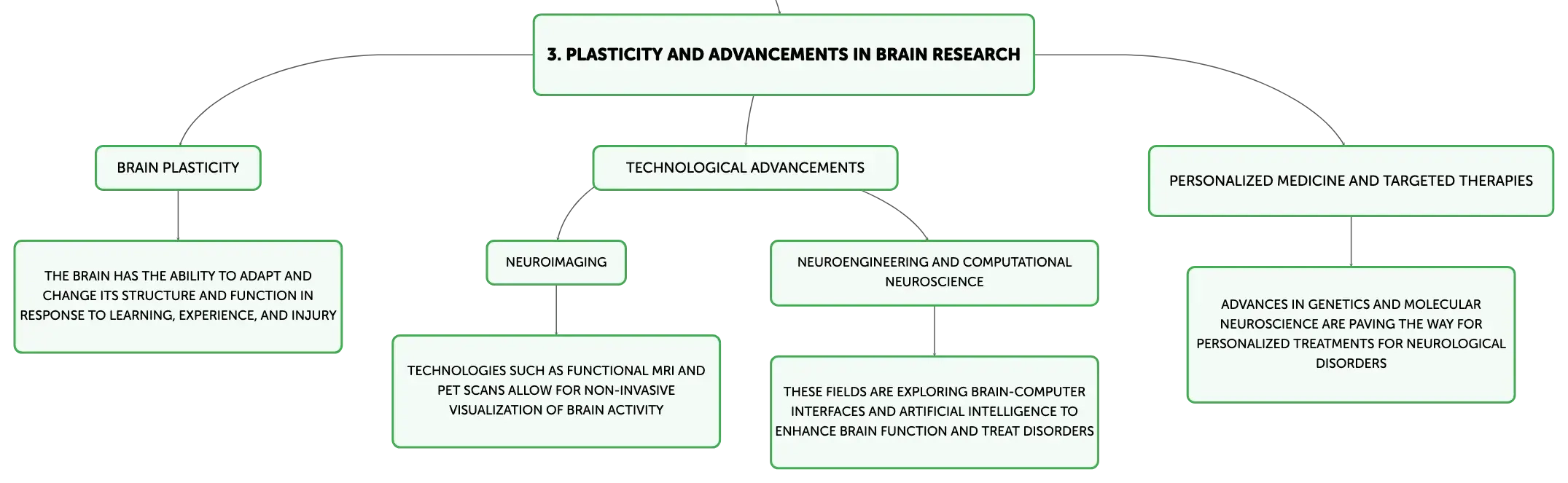 3. PLASTICITY AND ADVANCEMENTS IN BRAIN RESEARCH

BRAIN PLASTICITY

THE BRAIN HAS THE ABILITY TO ADAPT AND CHANGE ITS STRUCTURE AND FUNCTION IN RESPONSE TO LEARNING, EXPERIENCE, AND INJURY

TECHNOLOGICAL ADVANCEMENTS

NEUROIMAGING

TECHNOLOGIES SUCH AS FUNCTIONAL MRI AND PET SCANS ALLOW FOR NON-INVASIVE VISUALIZATION OF BRAIN ACTIVITY

NEUROENGINEERING AND COMPUTATIONAL NEUROSCIENCE

THESE FIELDS ARE EXPLORING BRAIN-COMPUTER INTERFACES AND ARTIFICIAL INTELLIGENCE TO ENHANCE BRAIN FUNCTION AND TREAT DISORDERS

PERSONALIZED MEDICINE AND TARGETED THERAPIES

ADVANCES IN GENETICS AND MOLECULAR NEUROSCIENCE ARE PAVING THE WAY FOR PERSONALIZED TREATMENTS FOR NEUROLOGICAL DISORDERS